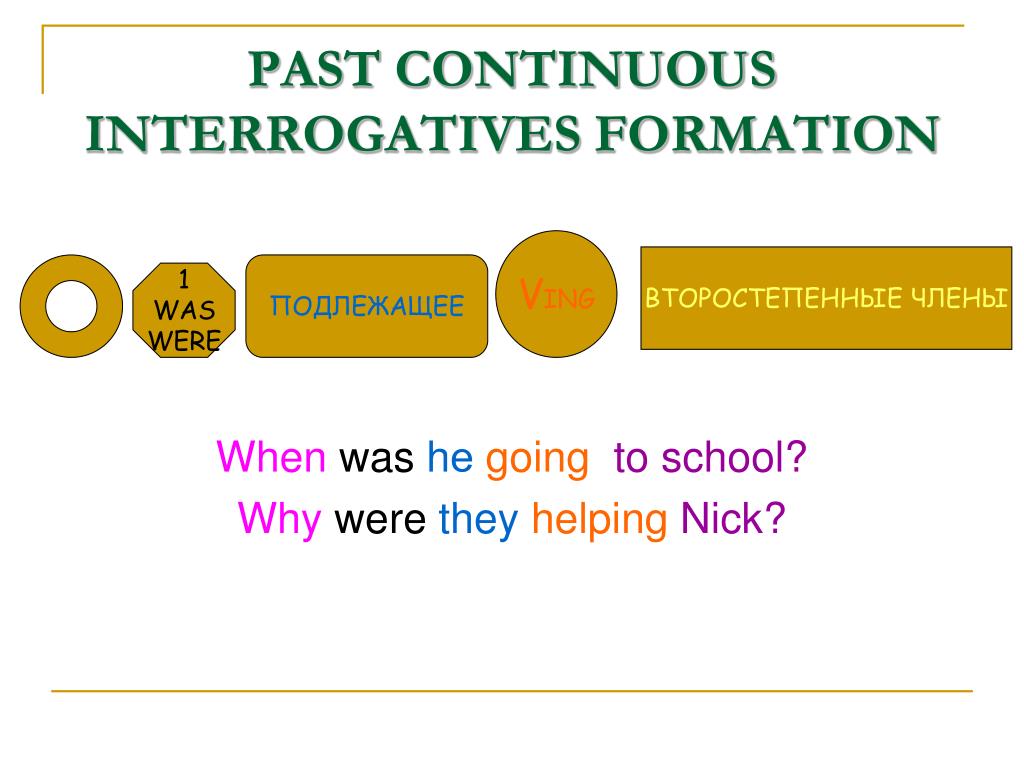 PAST CONTINUOUS INTERROGATIVES FORMATION

1
WAS
WERE

ПОДЛЕЖАЩЕЕ

VING

ВТОРОСТЕПЕННЫЕ ЧЛЕНЫ

When was he going to school?

Why were they helping Nick?